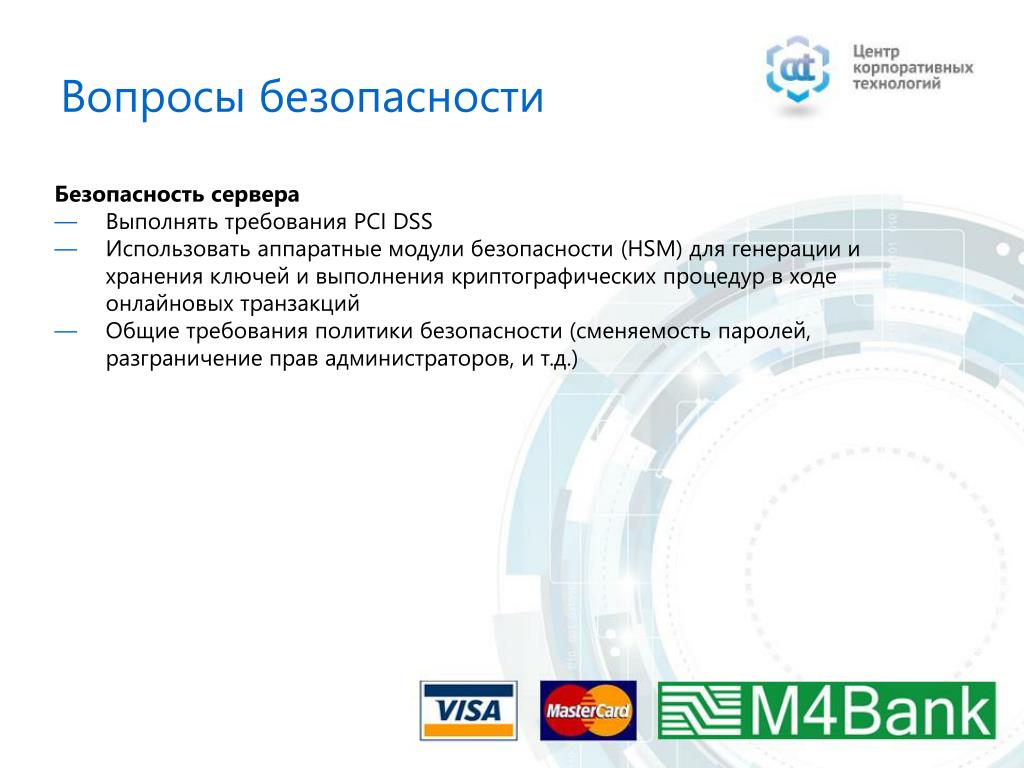 Вопросы безопасности

Центр корпоративных технологий

**Безопасность сервера**
— Выполнять требования PCI DSS
— Использовать аппаратные модули безопасности (HSM) для генерации и хранения ключей и выполнения криптографических процедур в ходе онлайновых транзакций
— Общие требования политики безопасности (сменяемость паролей, разграничение прав администраторов, и т.д.)

VISA
MasterCard
M4Bank